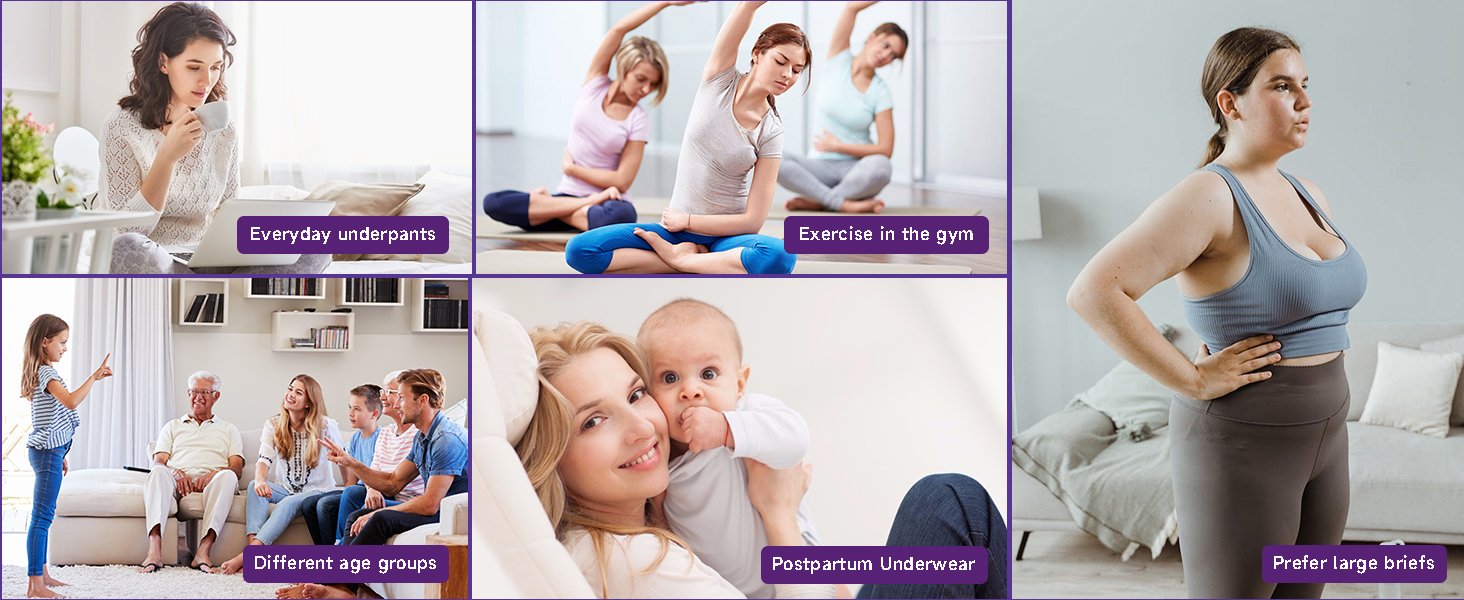 Everyday underpants

Exercise in the gym

Different age groups

Postpartum Underwear

Prefer large briefs